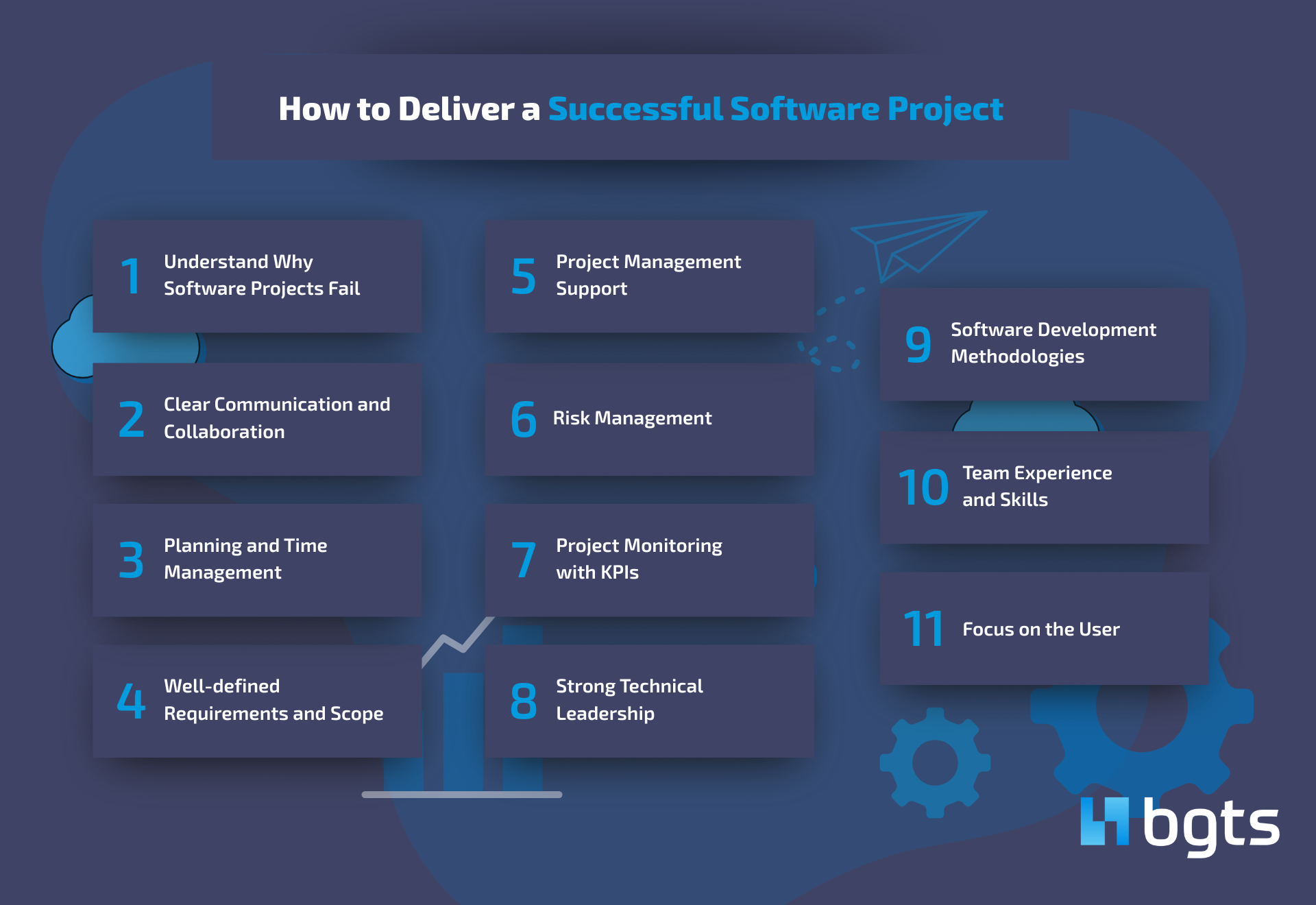 How to Deliver a Successful Software Project

1 Understand Why Software Projects Fail

2 Clear Communication and Collaboration

3 Planning and Time Management

4 Well-defined Requirements and Scope

5 Project Management Support

6 Risk Management

7 Project Monitoring with KPIs

8 Strong Technical Leadership

9 Software Development Methodologies

10 Team Experience and Skills

11 Focus on the User

bgts